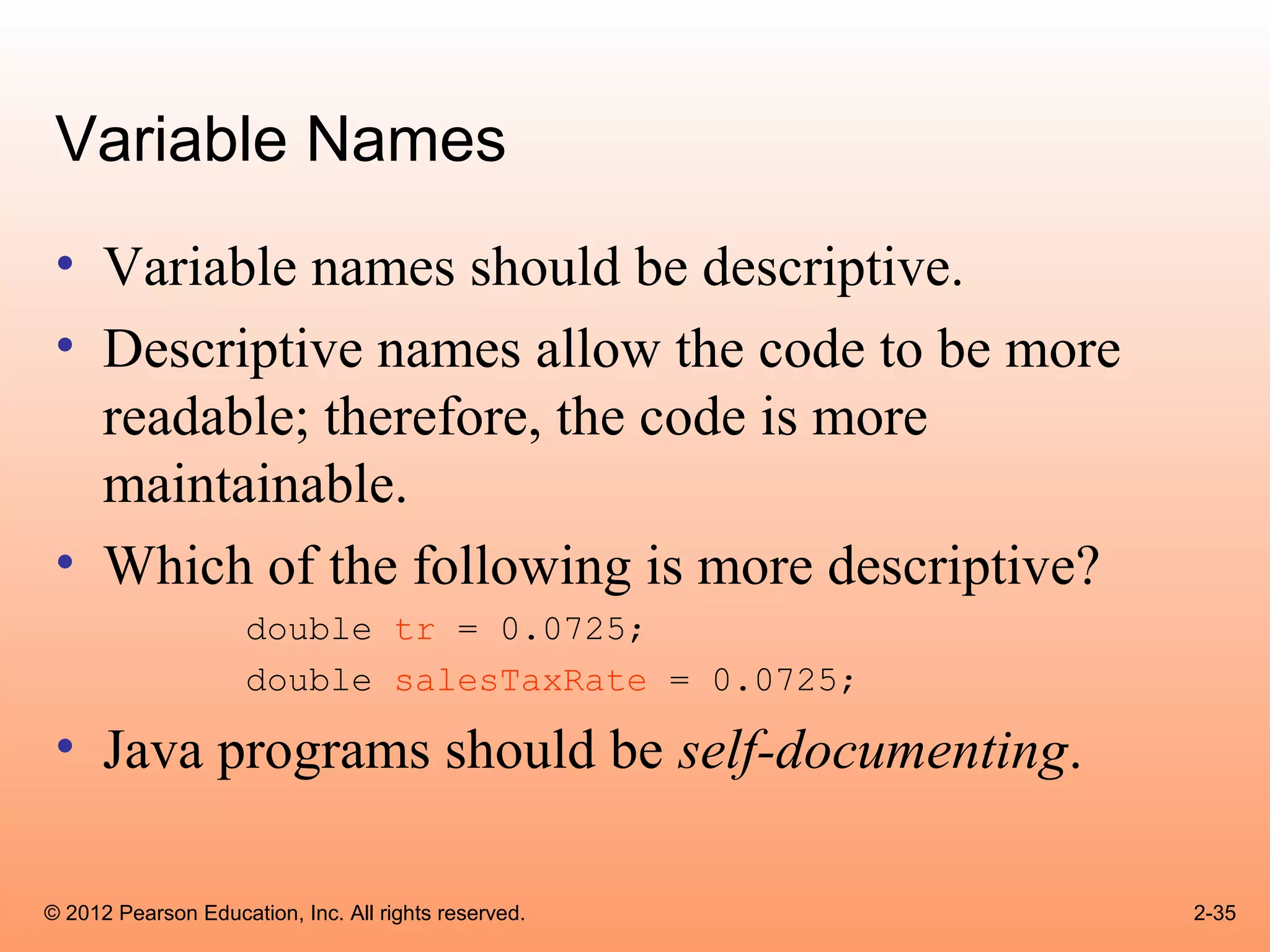 Variable Names

• Variable names should be descriptive.

• Descriptive names allow the code to be more readable; therefore, the code is more maintainable.

• Which of the following is more descriptive?

double tr = 0.0725;

double salesTaxRate = 0.0725;

• Java programs should be self-documenting.

© 2012 Pearson Education, Inc. All rights reserved.

2-35